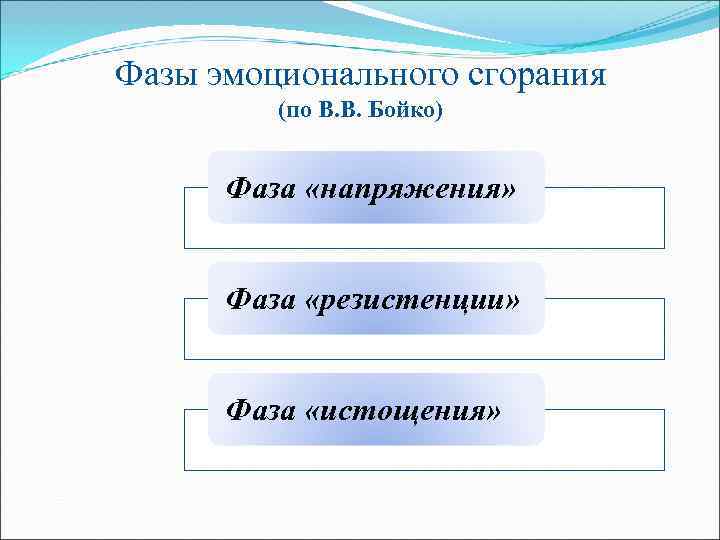 Фазы эмоционального сгорания
(по В.В. Бойко)

Фаза «напряжения»

Фаза «резистенции»

Фаза «истощения»